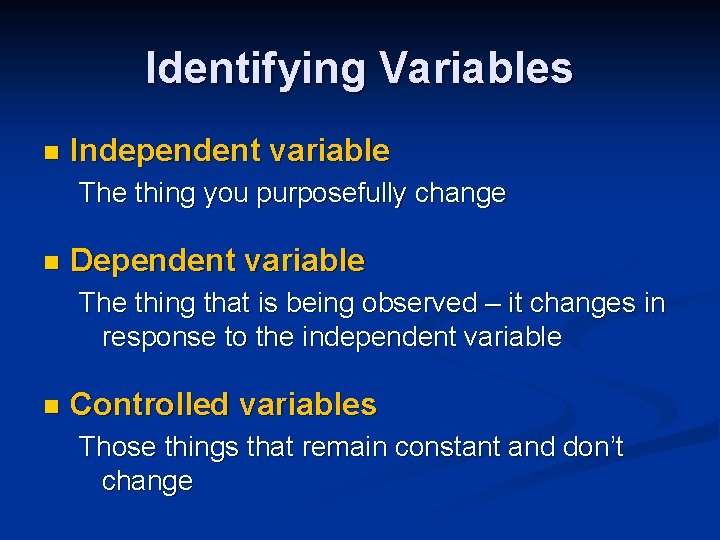 Identifying Variables

Independent variable

The thing you purposefully change

Dependent variable

The thing that is being observed – it changes in response to the independent variable

Controlled variables

Those things that remain constant and don't change